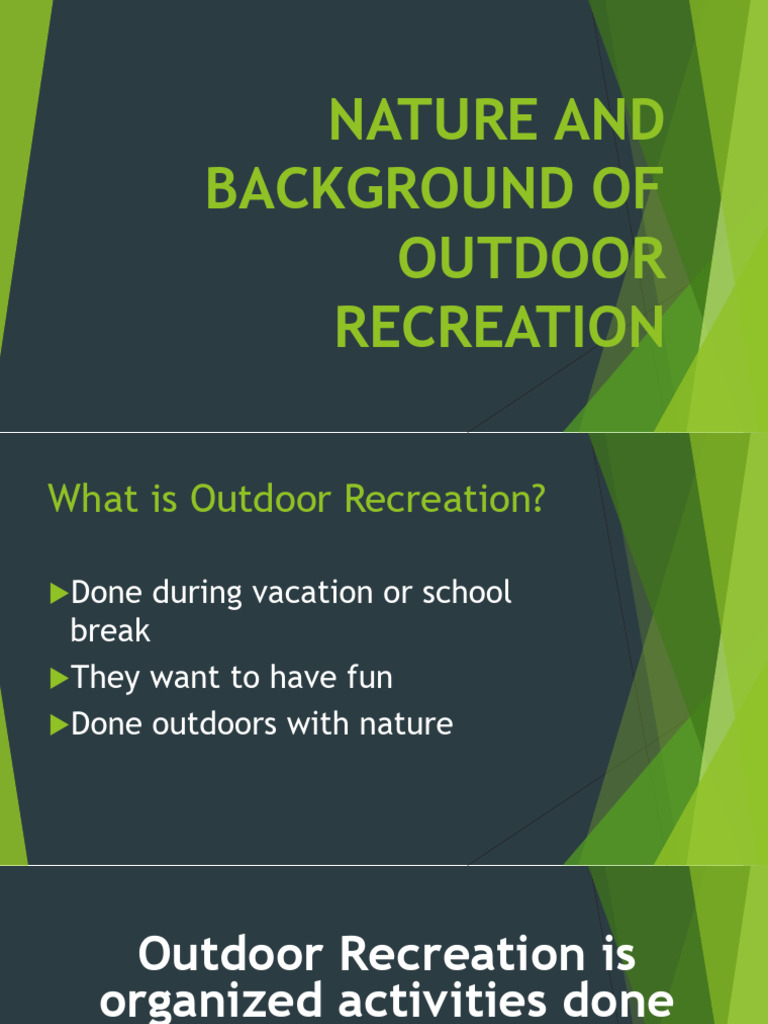 NATURE AND BACKGROUND OF OUTDOOR RECREATION

What is Outdoor Recreation?

▶Done during vacation or school break

▶They want to have fun

▶Done outdoors with nature

Outdoor Recreation is organized activities done